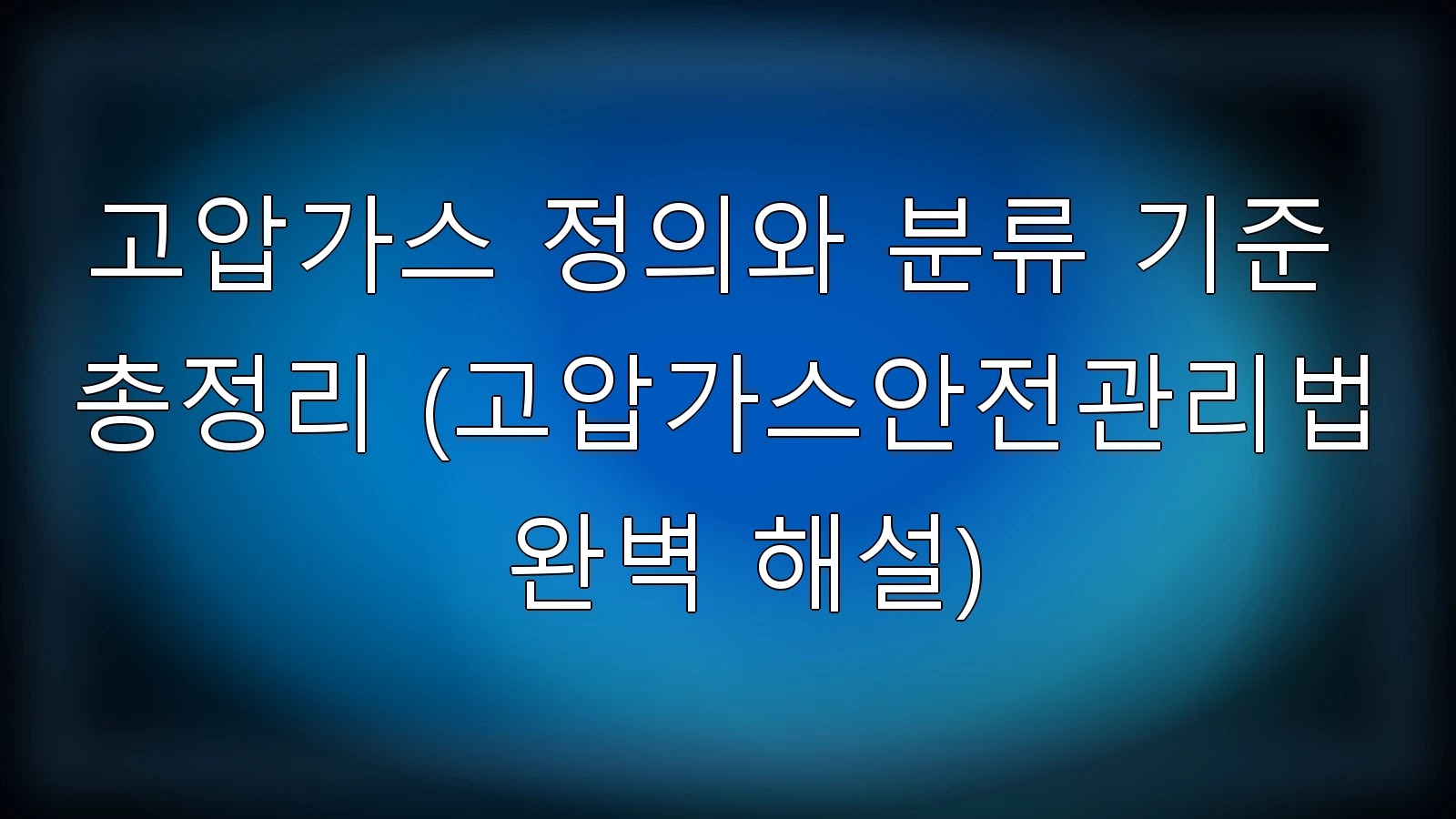 고압가스 정의와 분류 기준 총정리 (고압가스안전관리법 완벽 해설)